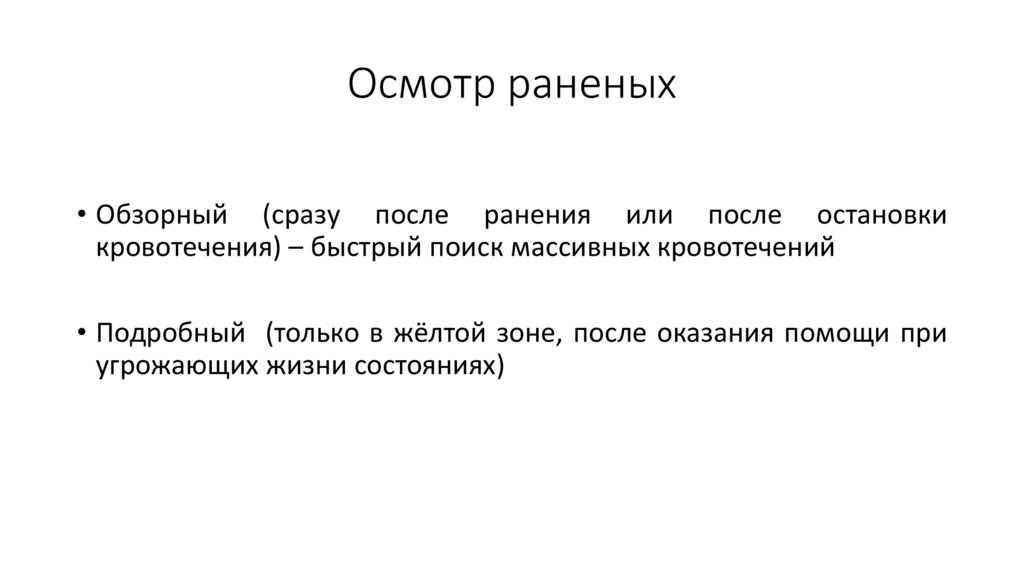 Осмотр раненых

• Обзорный (сразу после ранения или после остановки кровотечения) – быстрый поиск массивных кровотечений

• Подробный (только в жёлтой зоне, после оказания помощи при угрожающих жизни состояниях)